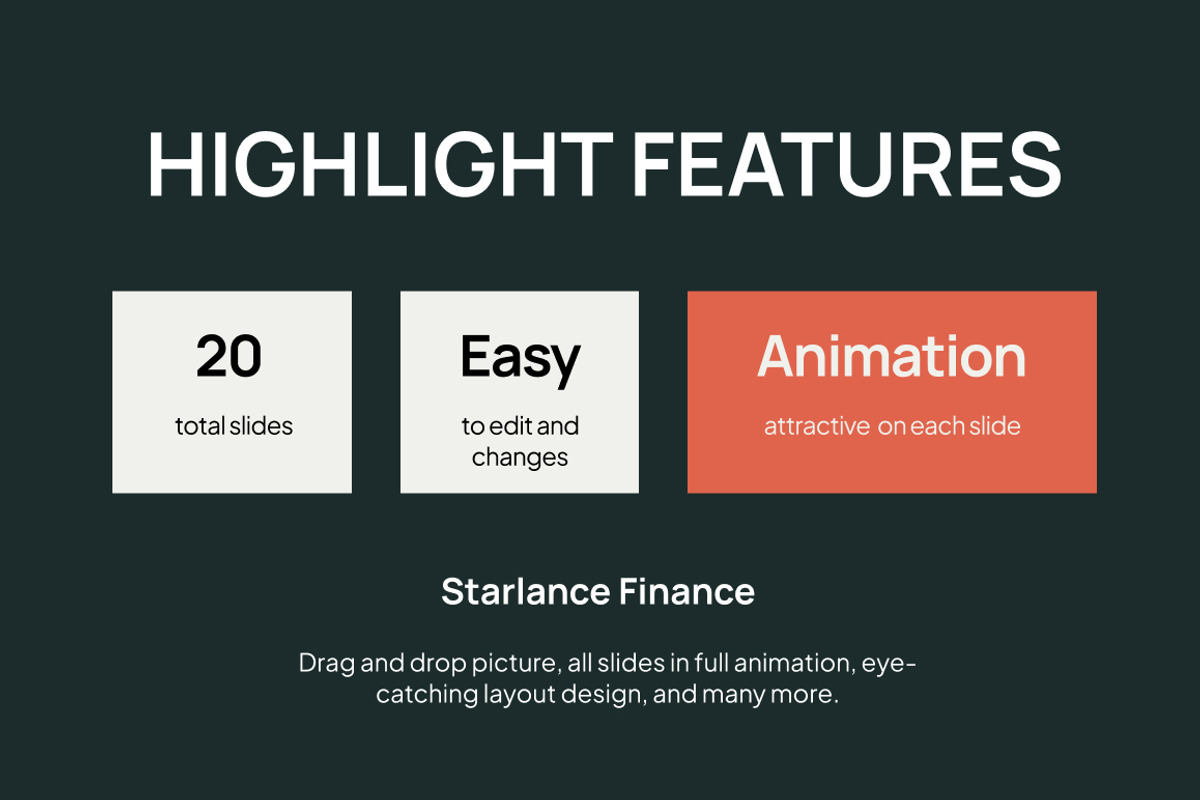 HIGHLIGHT FEATURES

20
total slides

Easy
to edit and changes

Animation
attractive on each slide

Starlance Finance

Drag and drop picture, all slides in full animation, eye-catching layout design, and many more.